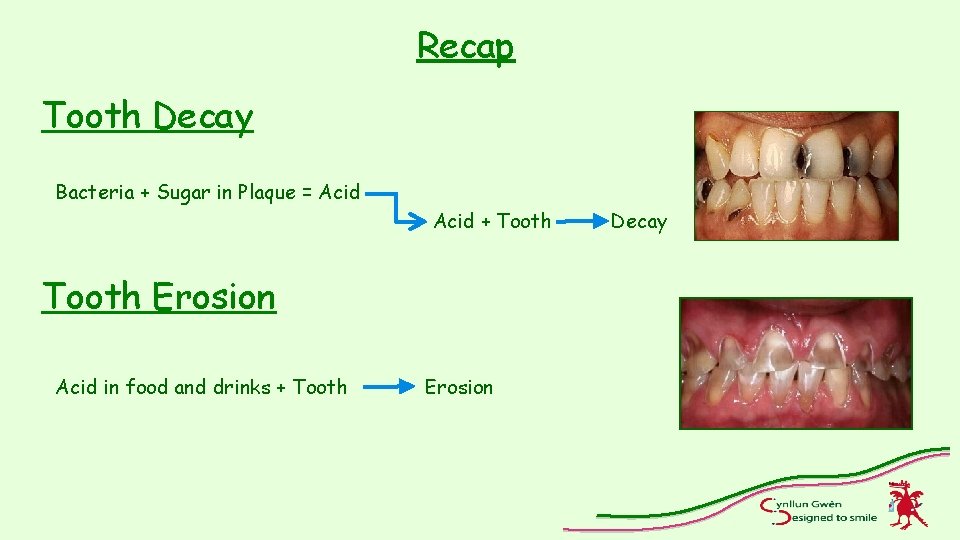 Recap

Tooth Decay

Bacteria + Sugar in Plaque = Acid

Acid + Tooth → Decay

Tooth Erosion

Acid in food and drinks + Tooth → Erosion

Cynllun Gwên
Designed to smile